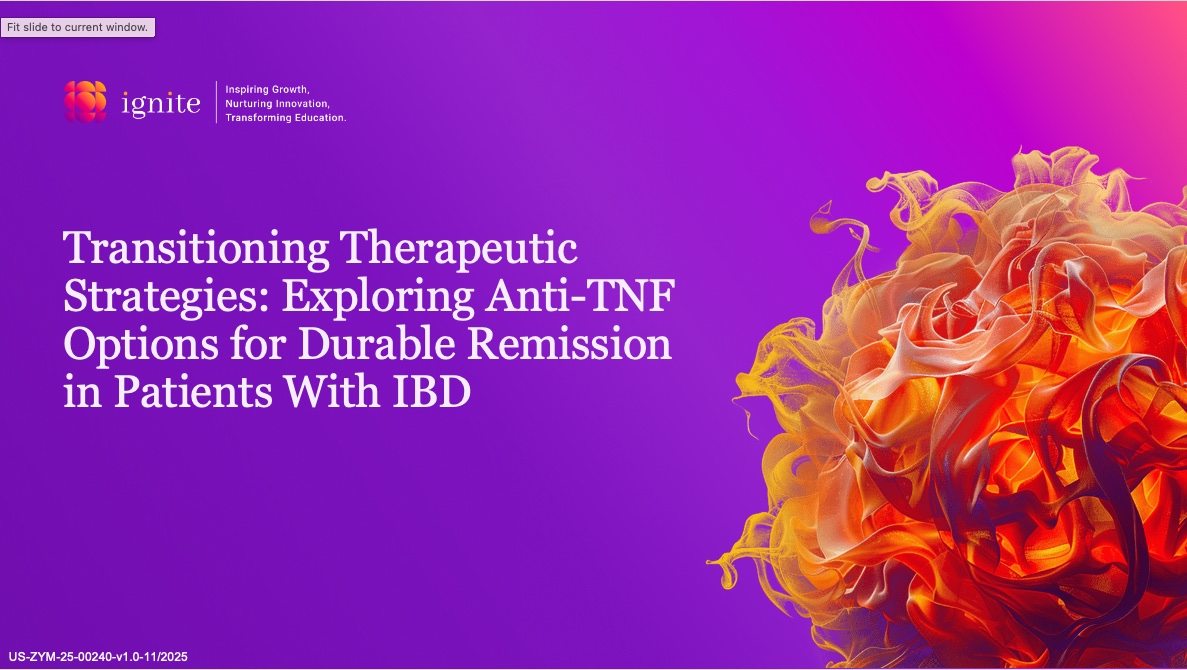 Fit slide to current window.

ignite

Inspiring Growth,
Nurturing Innovation,
Transforming Education.

Transitioning Therapeutic Strategies: Exploring Anti-TNF Options for Durable Remission in Patients With IBD

US-ZYM-25-00240-v1.0-11/2025